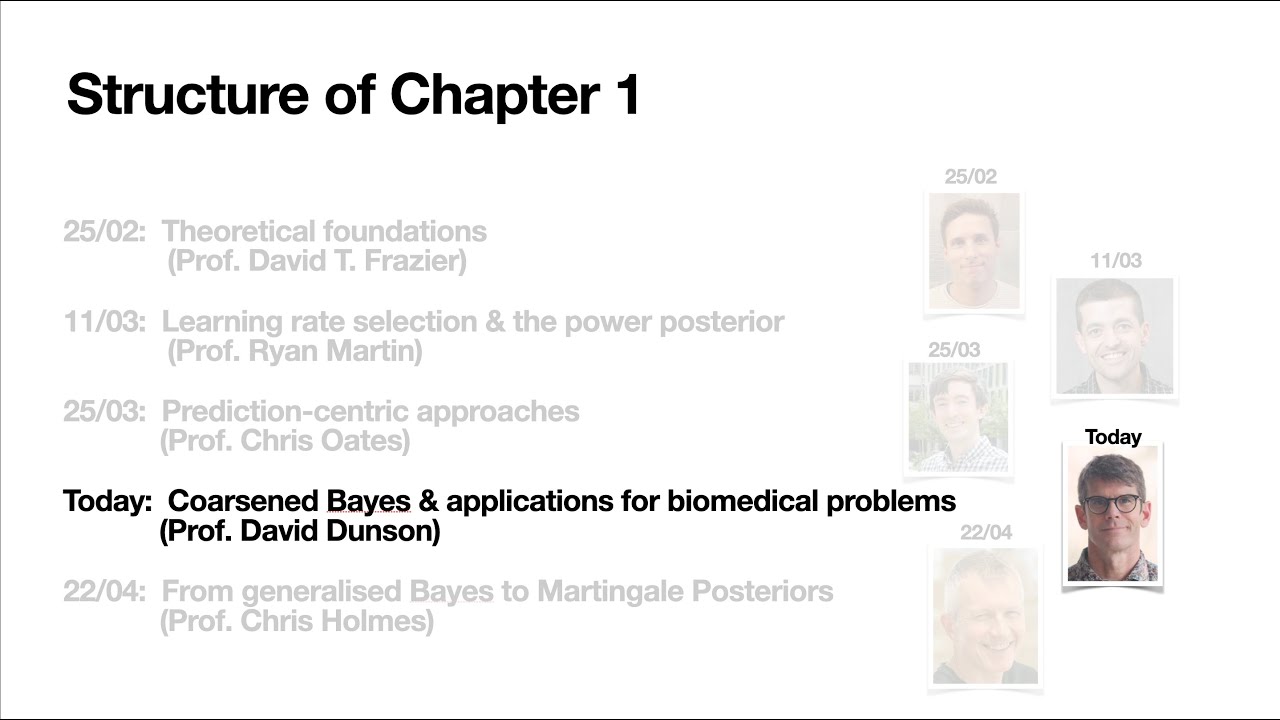 Structure of Chapter 1

25/02: Theoretical foundations
(Prof. David T. Frazier)

11/03: Learning rate selection & the power posterior
(Prof. Ryan Martin)

25/03: Prediction-centric approaches
(Prof. Chris Oates)

Today: Coarsened Bayes & applications for biomedical problems
(Prof. David Dunson)

22/04: From generalised Bayes to Martingale Posteriors
(Prof. Chris Holmes)

25/02

11/03

25/03

Today

22/04